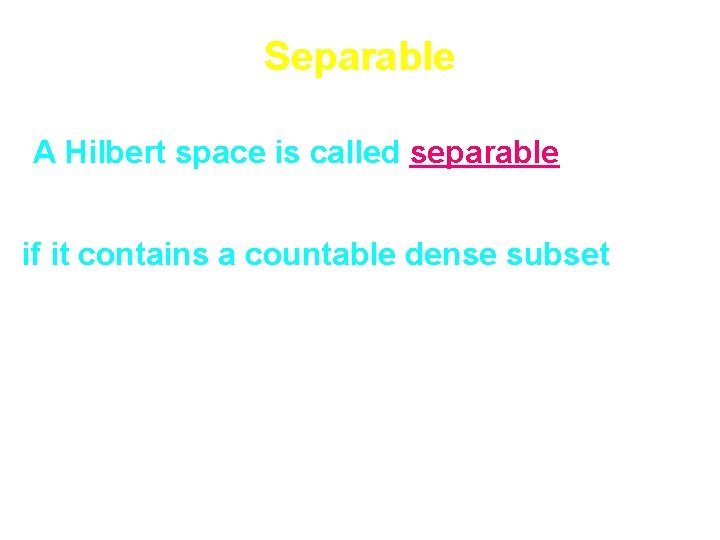 Separable

A Hilbert space is called separable

if it contains a countable dense subset